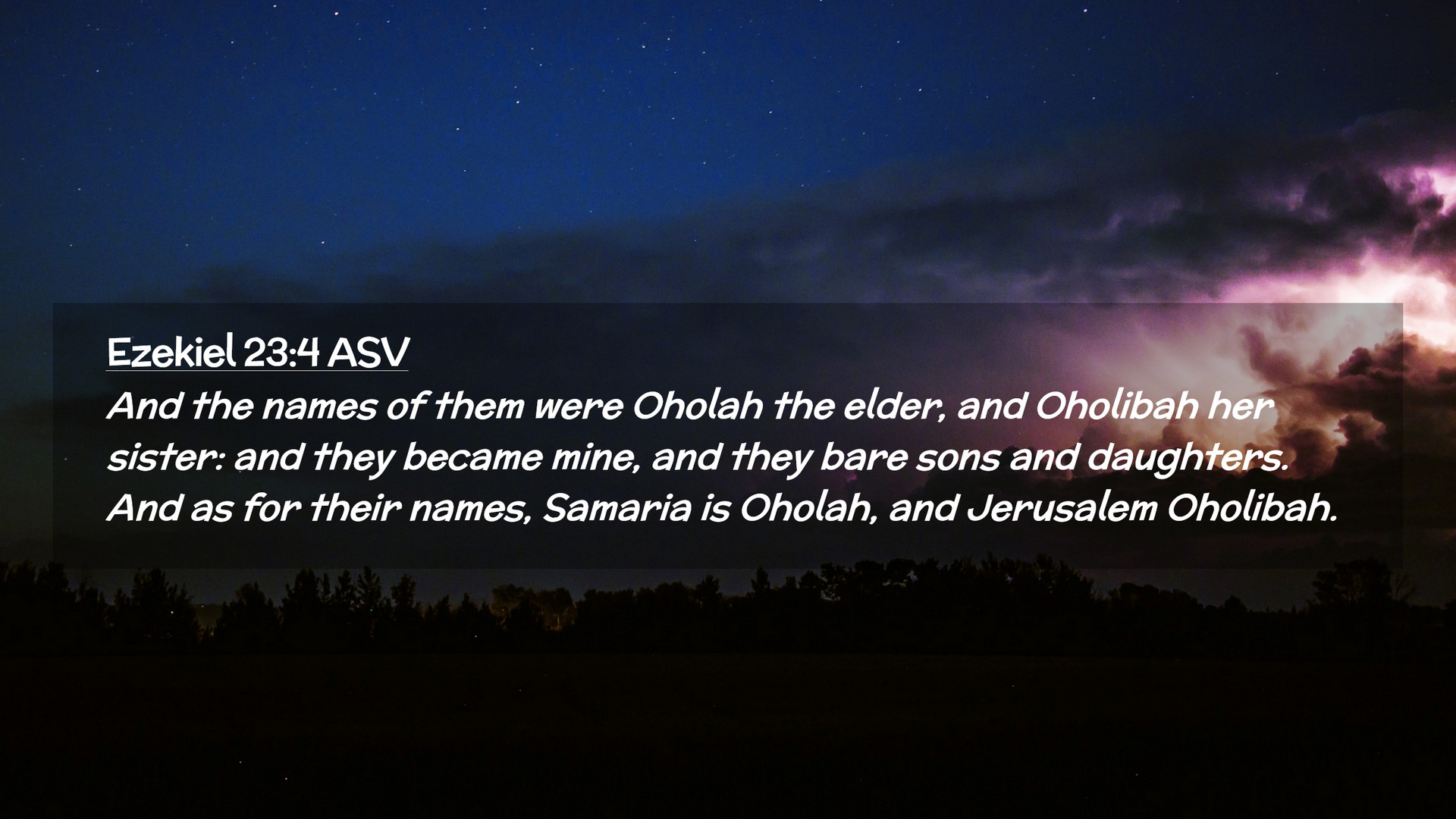 Ezekiel 23:4 ASV

And the names of them were Oholah the elder, and Oholibah her sister: and they became mine, and they bare sons and daughters. And as for their names, Samaria is Oholah, and Jerusalem Oholibah.